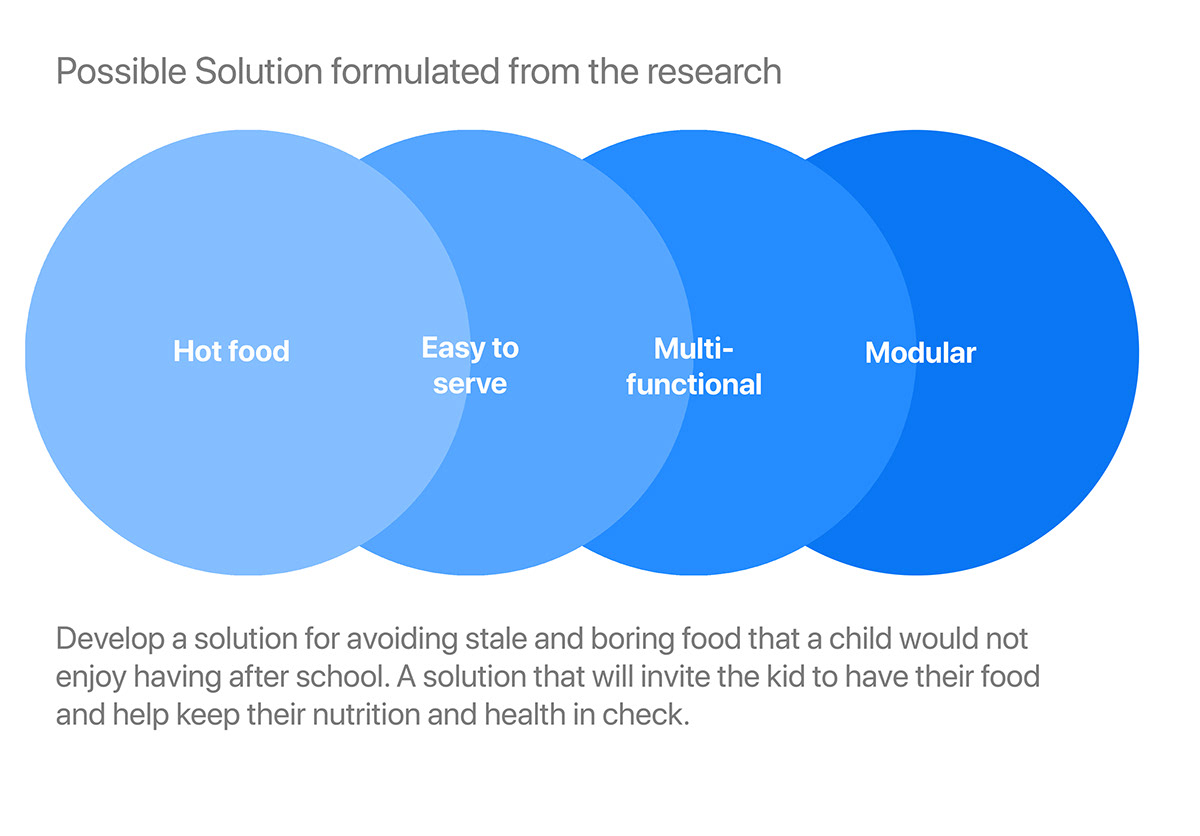 Possible Solution formulated from the research

Hot food

Easy to serve

Multi-functional

Modular

Develop a solution for avoiding stale and boring food that a child would not enjoy having after school. A solution that will invite the kid to have their food and help keep their nutrition and health in check.